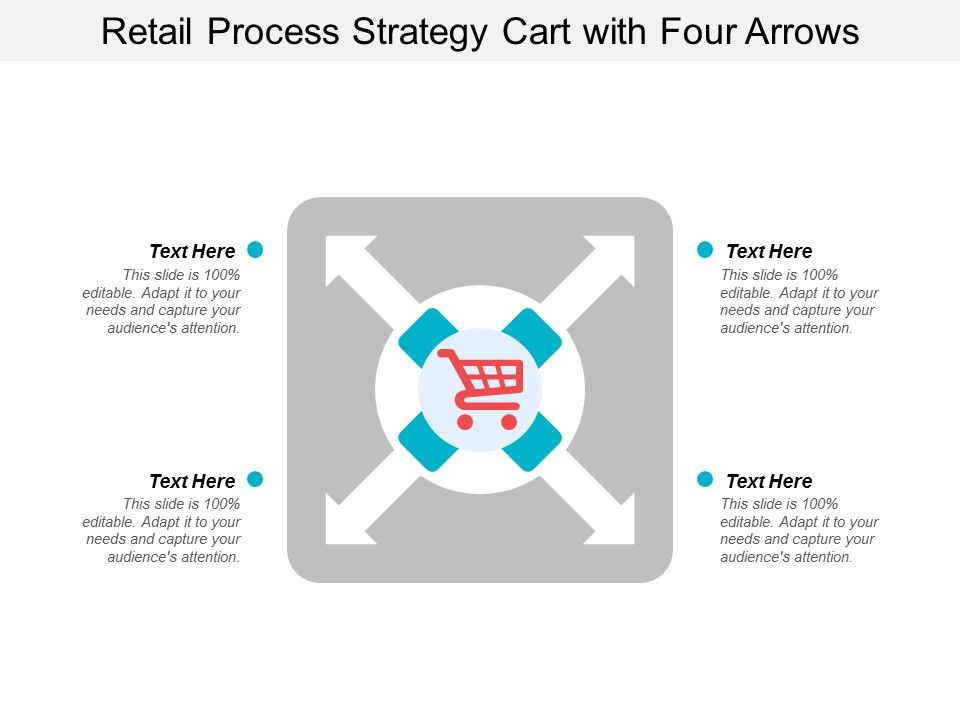 Retail Process Strategy Cart with Four Arrows

Text Here
This slide is 100% editable. Adapt it to your needs and capture your audience's attention.

Text Here
This slide is 100% editable. Adapt it to your needs and capture your audience's attention.

Text Here
This slide is 100% editable. Adapt it to your needs and capture your audience's attention.

Text Here
This slide is 100% editable. Adapt it to your needs and capture your audience's attention.